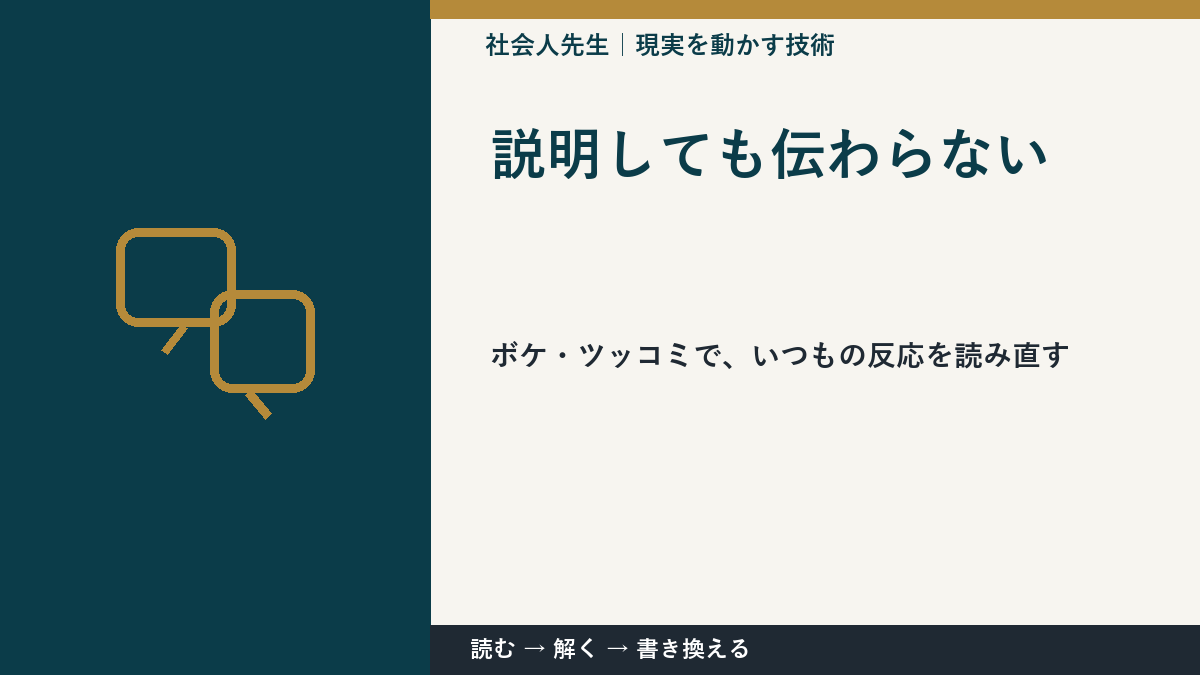 社会人先生｜現実を動かす技術

説明しても伝わらない

ボケ・ツッコミで、いつもの反応を読み直す

読む → 解く → 書き換える